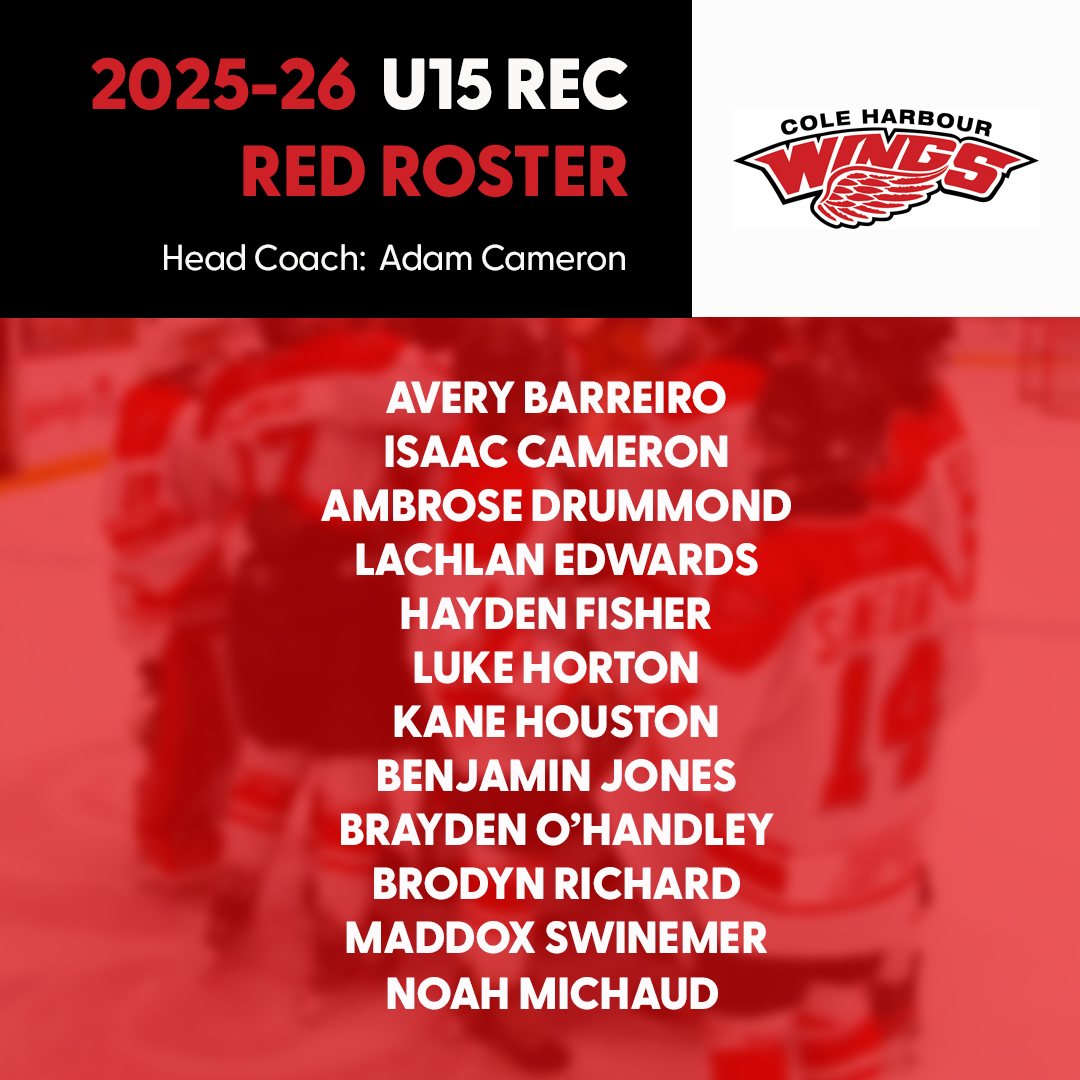 2025-26 U15 REC
RED ROSTER

Head Coach: Adam Cameron

COLE HARBOUR
WINGS

AVERY BARREIRO
ISAAC CAMERON
AMBROSE DRUMMOND
LACHLAN EDWARDS
HAYDEN FISHER
LUKE HORTON
KANE HOUSTON
BENJAMIN JONES
BRAYDEN O'HANDLEY
BRODYN RICHARD
MADDOX SWINEMER
NOAH MICHAUD